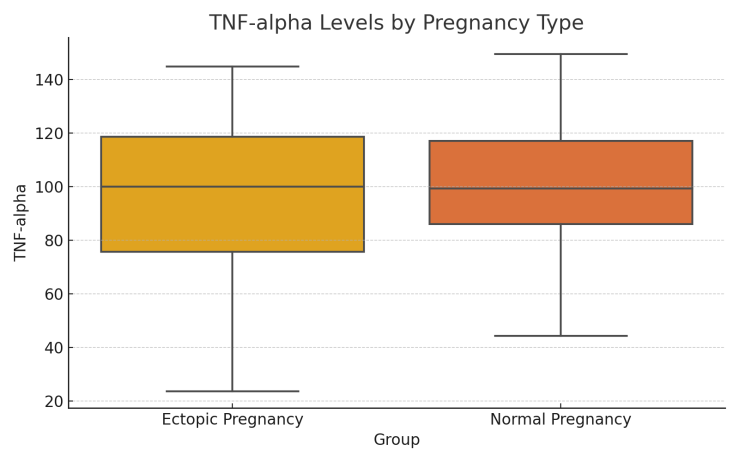 TNF-alpha Levels by Pregnancy Type

TNF-alpha

140
120
100
80
60
40
20

Ectopic Pregnancy
Normal Pregnancy

Group